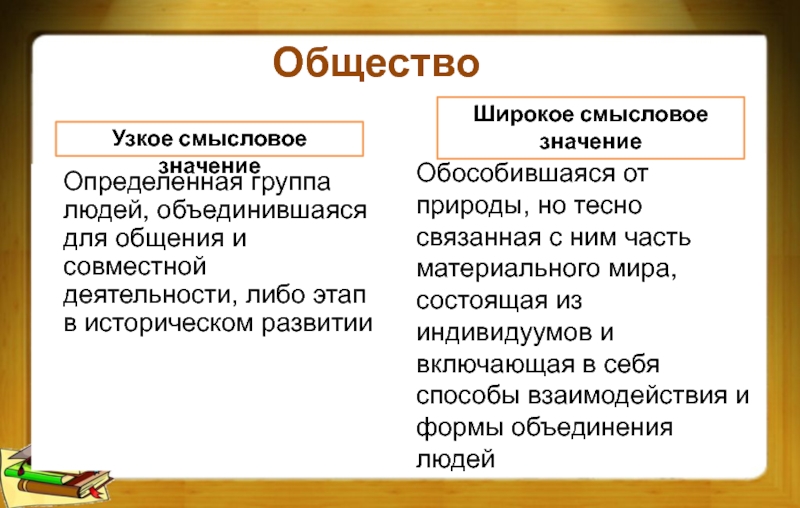 Общество

Узкое смысловое значение

Определенная группа людей, объединившаяся для общения и совместной деятельности, либо этап в историческом развитии

Широкое смысловое значение

Обособившаяся от природы, но тесно связанная с ним часть материального мира, состоящая из индивидуумов и включающая в себя способы взаимодействия и формы объединения людей